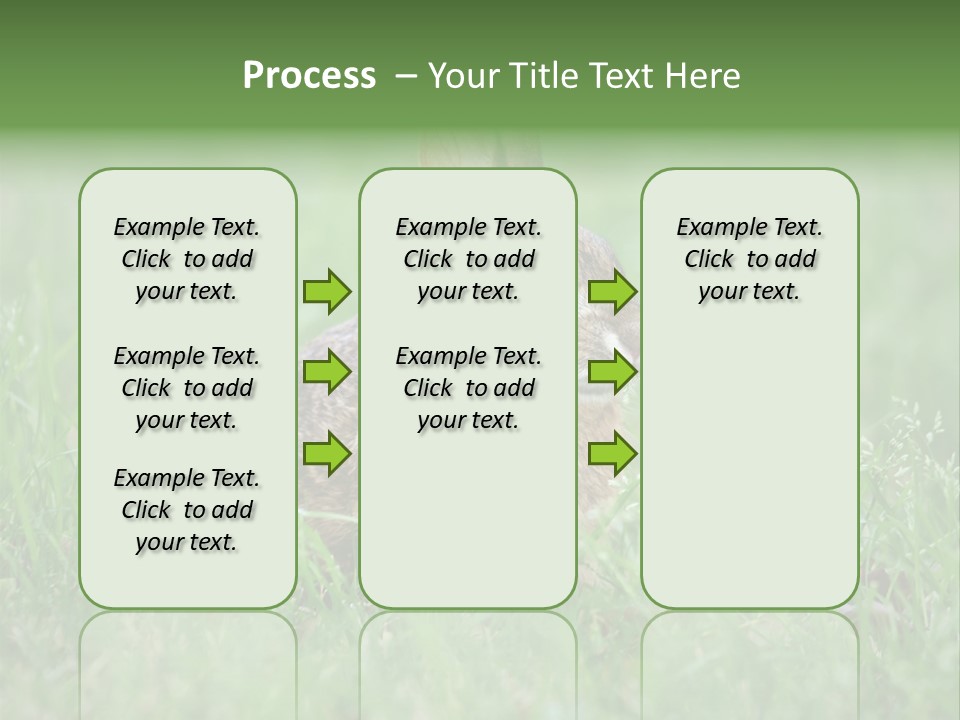 Process – Your Title Text Here

Example Text. Click to add your text.

Example Text. Click to add your text.

Example Text. Click to add your text.

Example Text. Click to add your text.

Example Text. Click to add your text.

Example Text. Click to add your text.